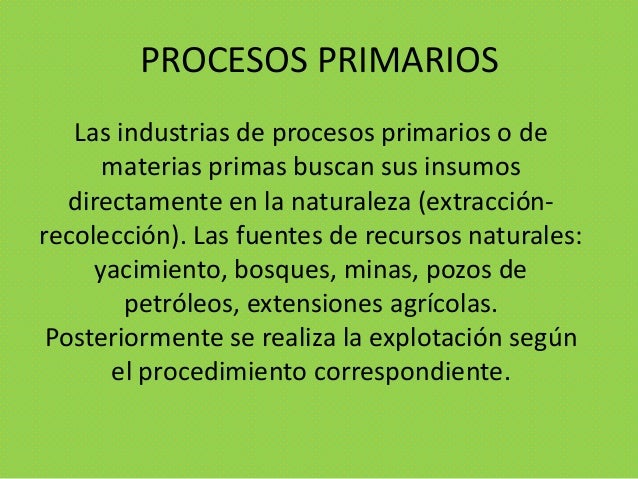 PROCESOS PRIMARIOS

Las industrias de procesos primarios o de materias primas buscan sus insumos directamente en la naturaleza (extracción-recolección). Las fuentes de recursos naturales: yacimiento, bosques, minas, pozos de petróleos, extensiones agrícolas. Posteriormente se realiza la explotación según el procedimiento correspondiente.